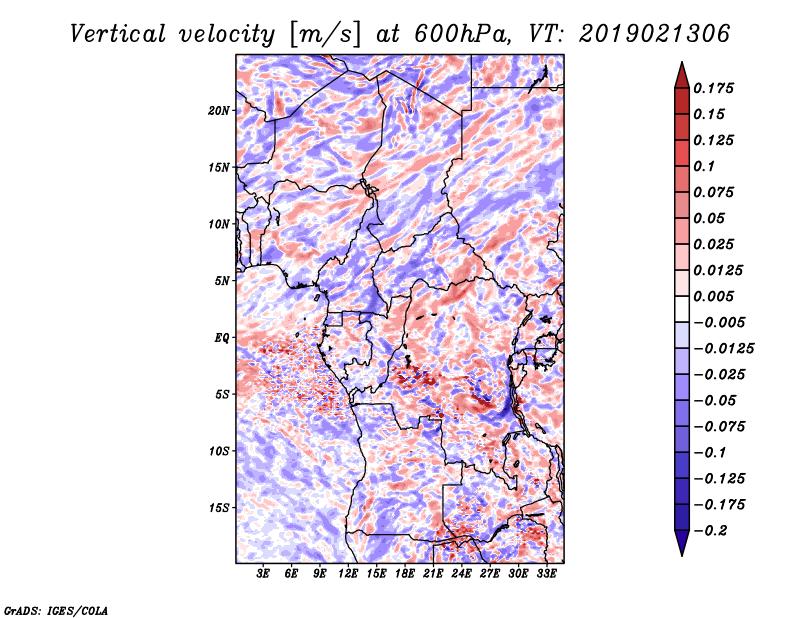 Vertical velocity [m/s] at 600hPa, VT: 2019021306

20N
15N
10N
5N
EQ
5S
10S
15S

3E 6E 9E 12E 15E 18E 21E 24E 27E 30E 33E

0.175
0.15
0.125
0.1
0.075
0.05
0.025
0.0125
0.005
−0.005
−0.0125
−0.025
−0.05
−0.075
−0.1
−0.125
−0.175
−0.2

GrADS: IGES/COLA